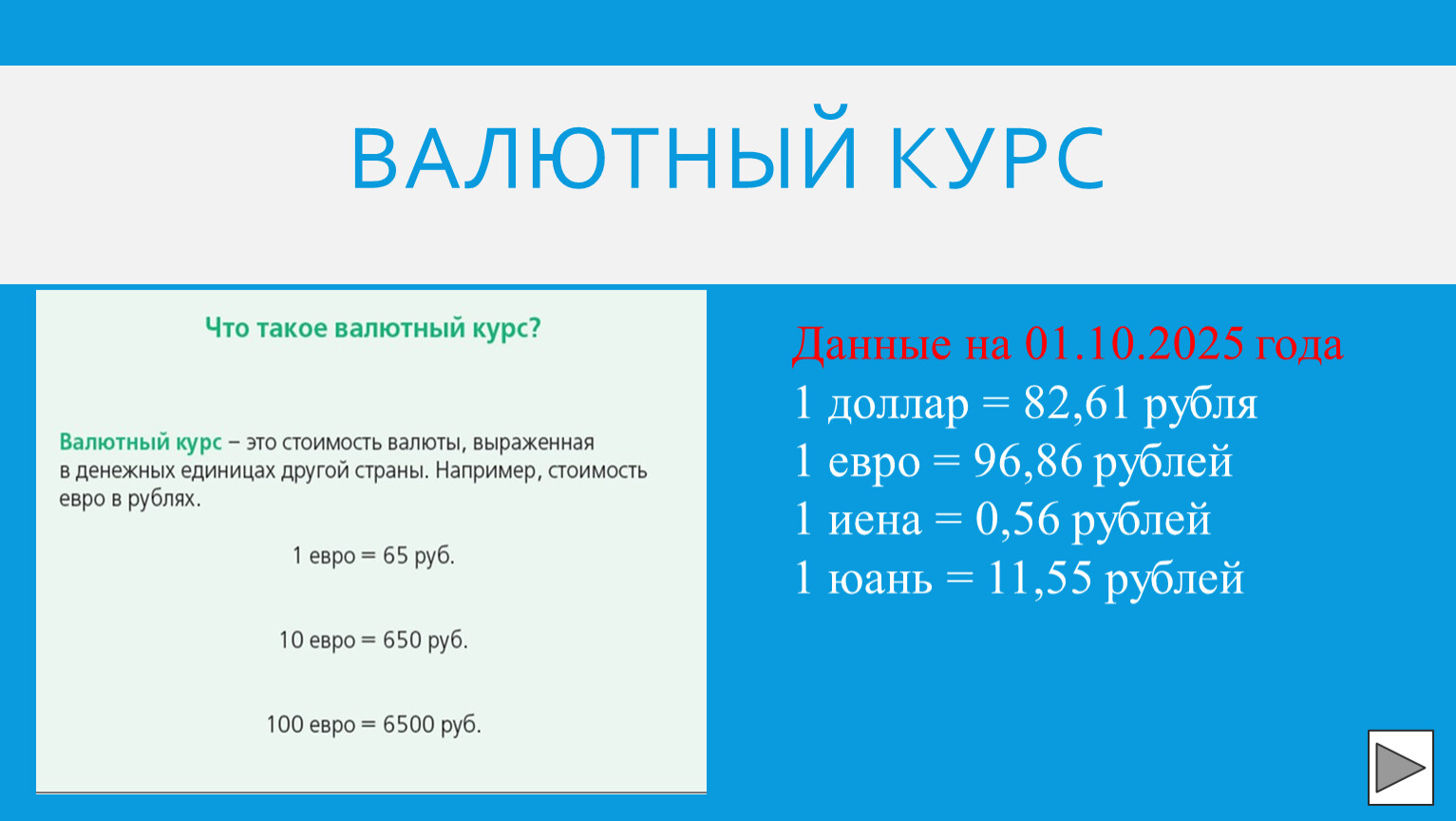 ВАЛЮТНЫЙ КУРС

Что такое валютный курс?

Валютный курс – это стоимость валюты, выраженная в денежных единицах другой страны. Например, стоимость евро в рублях.

1 евро = 65 руб.

10 евро = 650 руб.

100 евро = 6500 руб.

Данные на 01.10.2025 года
1 доллар = 82,61 рубля
1 евро = 96,86 рублей
1 иена = 0,56 рублей
1 юань = 11,55 рублей